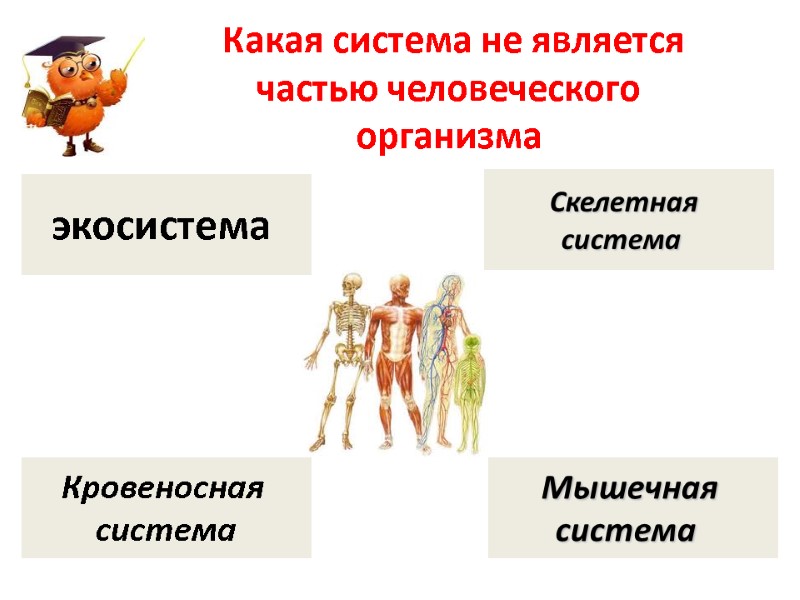 Какая система не является частью человеческого организма

экосистема

Скелетная система

Кровеносная система

Мышечная система